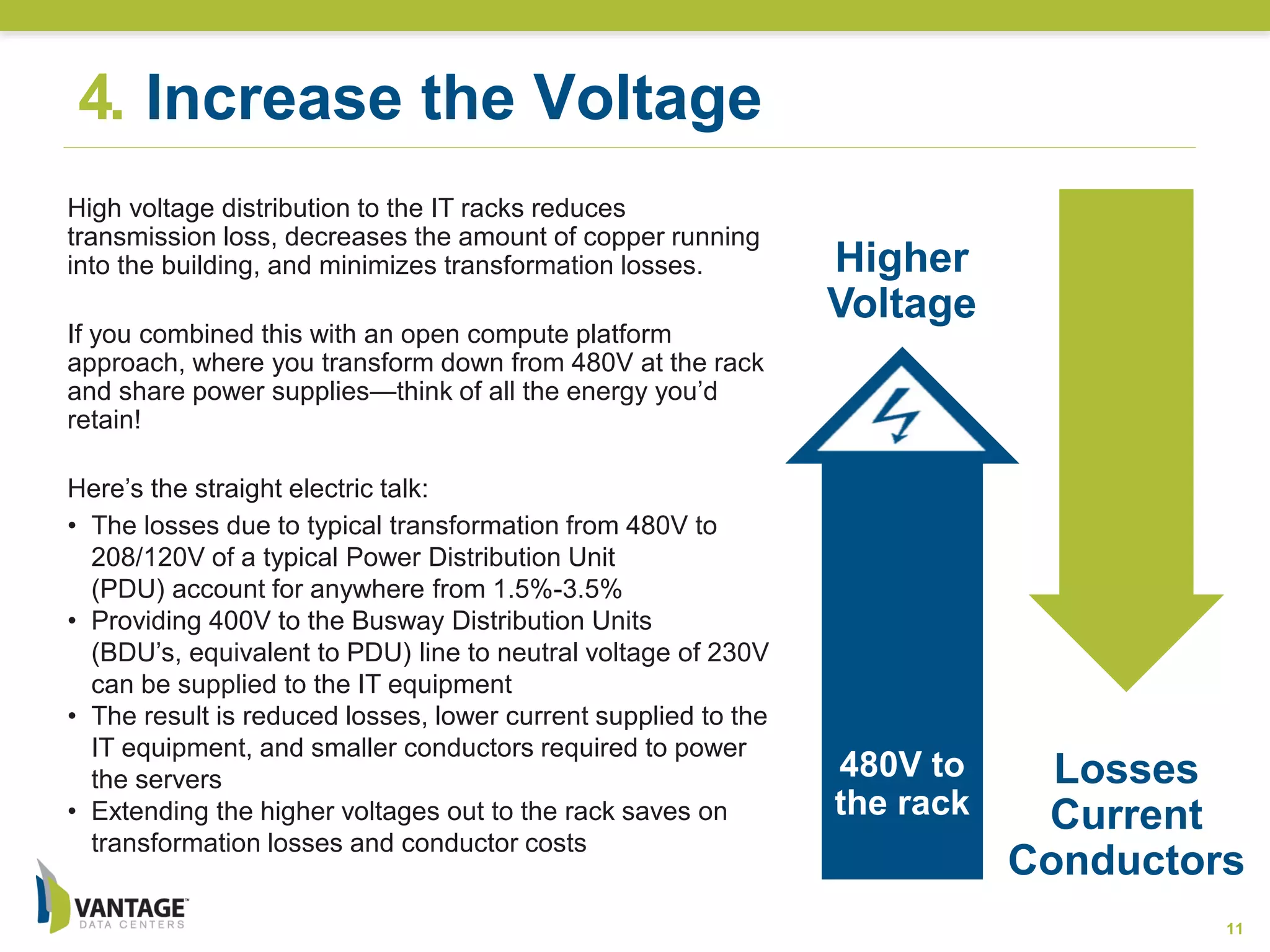 4. Increase the Voltage

High voltage distribution to the IT racks reduces transmission loss, decreases the amount of copper running into the building, and minimizes transformation losses.

If you combined this with an open compute platform approach, where you transform down from 480V at the rack and share power supplies—think of all the energy you'd retain!

Here's the straight electric talk:
• The losses due to typical transformation from 480V to 208/120V of a typical Power Distribution Unit (PDU) account for anywhere from 1.5%-3.5%
• Providing 400V to the Busway Distribution Units (BDU's, equivalent to PDU) line to neutral voltage of 230V can be supplied to the IT equipment
• The result is reduced losses, lower current supplied to the IT equipment, and smaller conductors required to power the servers
• Extending the higher voltages out to the rack saves on transformation losses and conductor costs

Higher Voltage

480V to the rack

Losses Current Conductors

VANTAGE™ DATA CENTERS

11